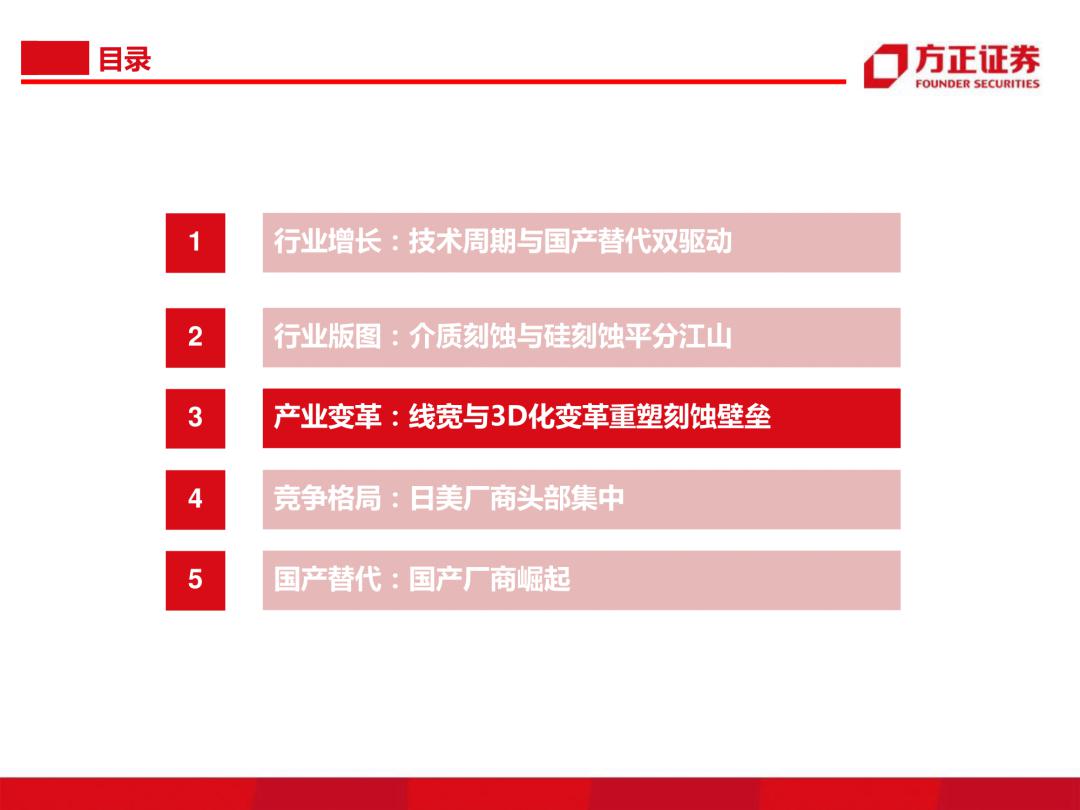 目录

方正证券
FOUNDER SECURITIES

1 行业增长：技术周期与国产替代双驱动

2 行业版图：介质刻蚀与硅刻蚀平分江山

3 产业变革：线宽与3D化变革重塑刻蚀壁垒

4 竞争格局：日美厂商头部集中

5 国产替代：国产厂商崛起